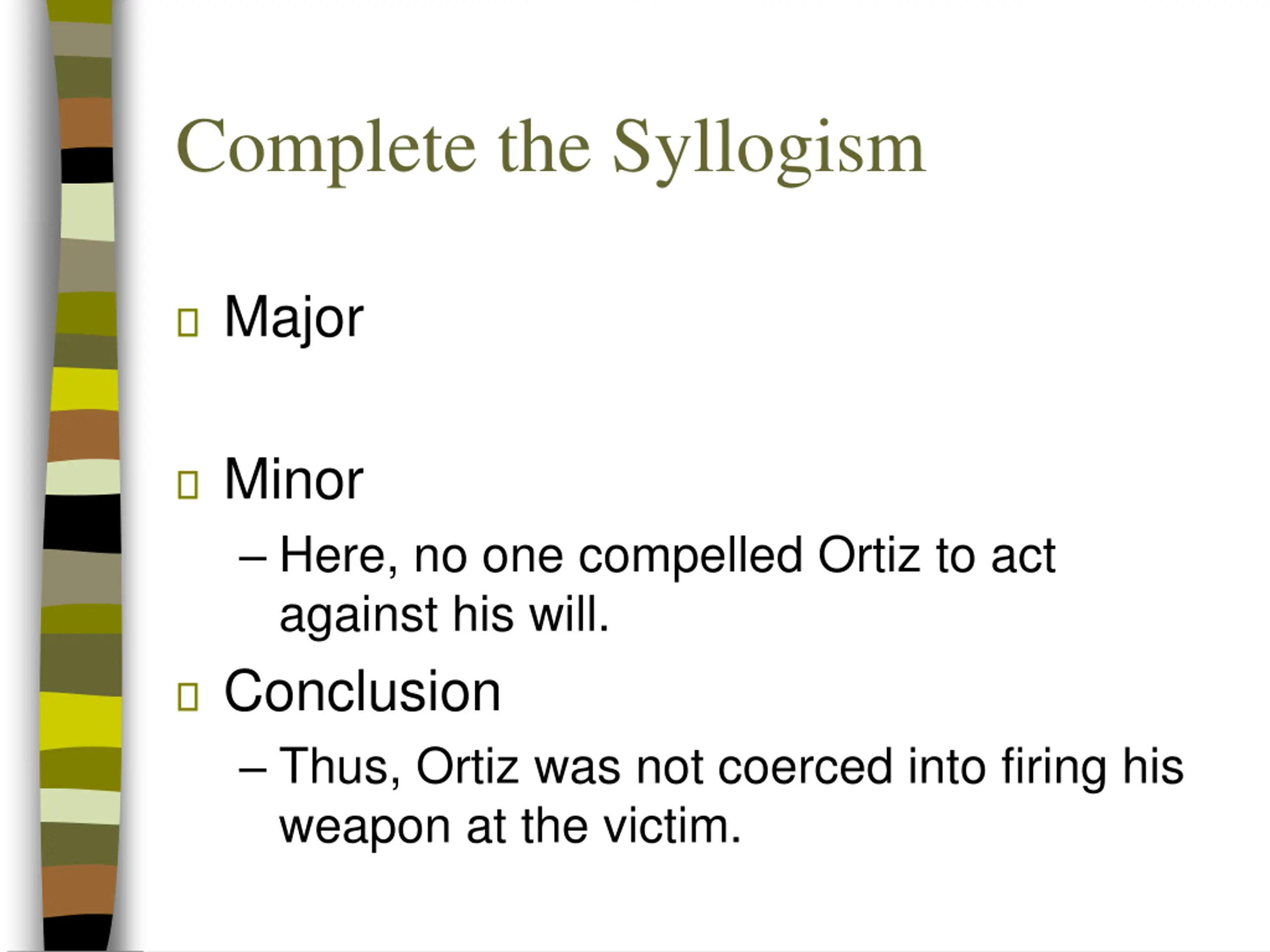 Complete the Syllogism

Major

Minor

– Here, no one compelled Ortiz to act against his will.

Conclusion

– Thus, Ortiz was not coerced into firing his weapon at the victim.